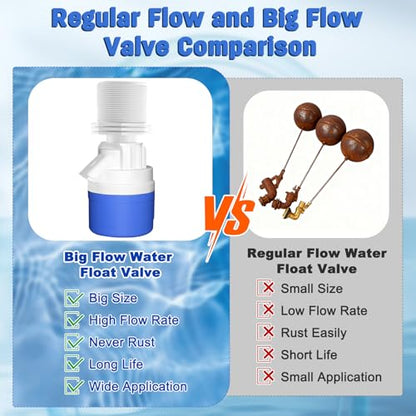 Regular Flow and Big Flow Valve Comparison

Big Flow Water Float Valve

Big Size
High Flow Rate
Never Rust
Long Life
Wide Application

VS

Regular Flow Water Float Valve

Small Size
Low Flow Rate
Rust Easily
Short Life
Small Application